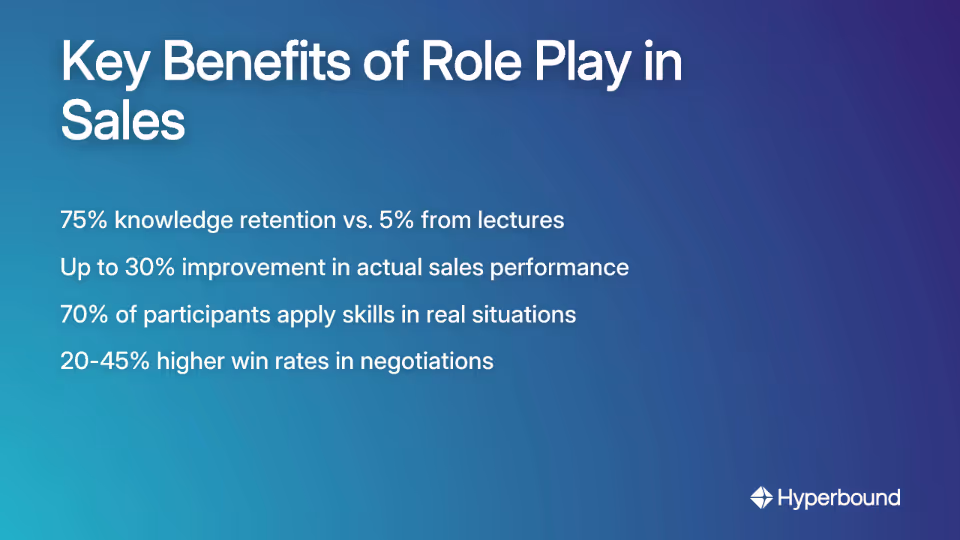 Key Benefits of Role Play in Sales

75% knowledge retention vs. 5% from lectures

Up to 30% improvement in actual sales performance

70% of participants apply skills in real situations

20-45% higher win rates in negotiations

Hyperbound